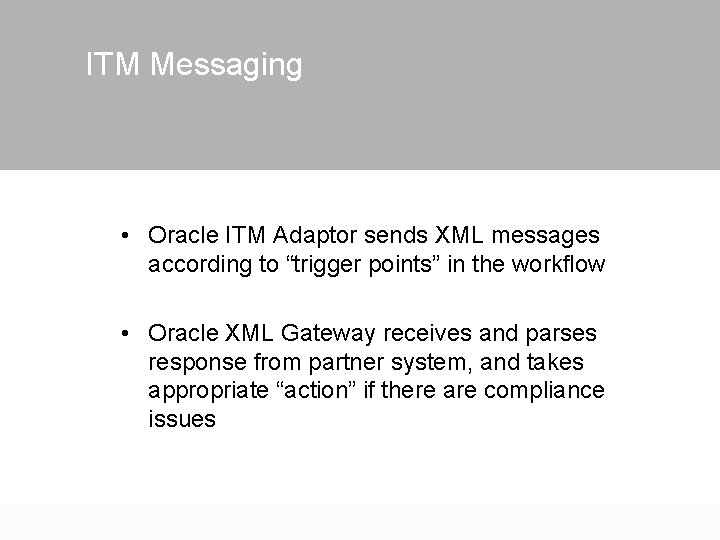 ITM Messaging

• Oracle ITM Adaptor sends XML messages according to “trigger points” in the workflow

• Oracle XML Gateway receives and parses response from partner system, and takes appropriate “action” if there are compliance issues